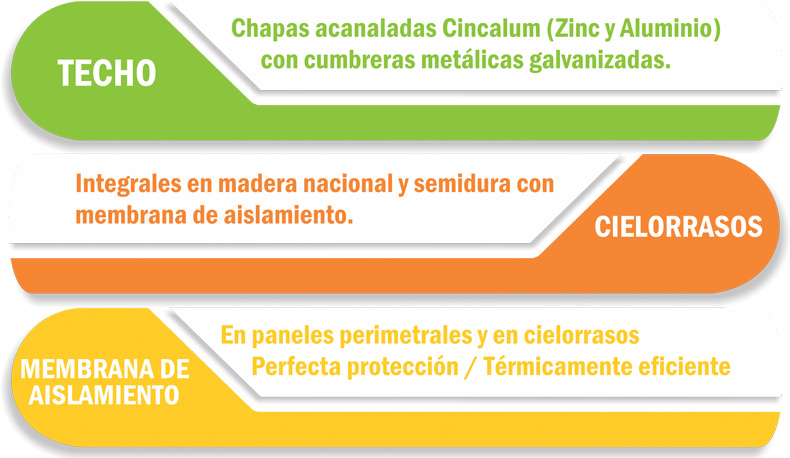 TECHO

Chapas acanaladas Cincalum (Zinc y Aluminio) con cumbreras metálicas galvanizadas.

Integrales en madera nacional y semidura con membrana de aislamiento.

CIELORRASOS

MEMBRANA DE AISLAMIENTO

En paneles perimetrales y en cielorrasos
Perfecta protección / Térmicamente eficiente